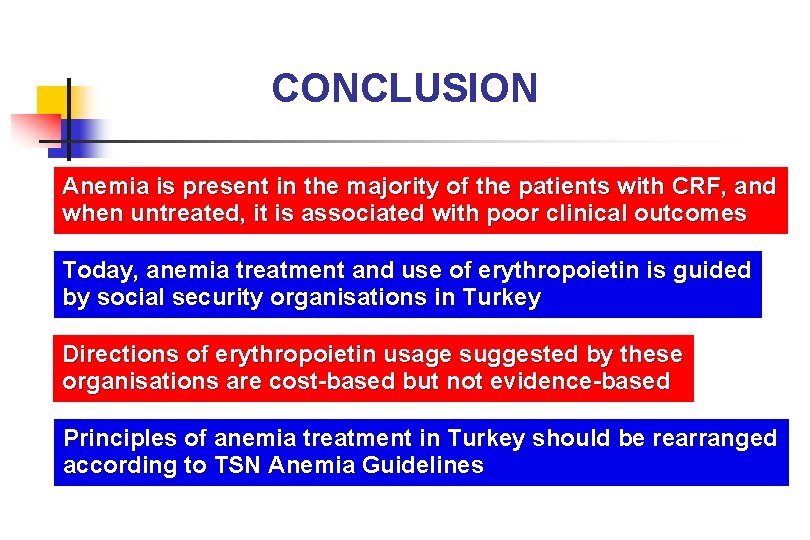 CONCLUSION

Anemia is present in the majority of the patients with CRF, and when untreated, it is associated with poor clinical outcomes

Today, anemia treatment and use of erythropoietin is guided by social security organisations in Turkey

Directions of erythropoietin usage suggested by these organisations are cost-based but not evidence-based

Principles of anemia treatment in Turkey should be rearranged according to TSN Anemia Guidelines